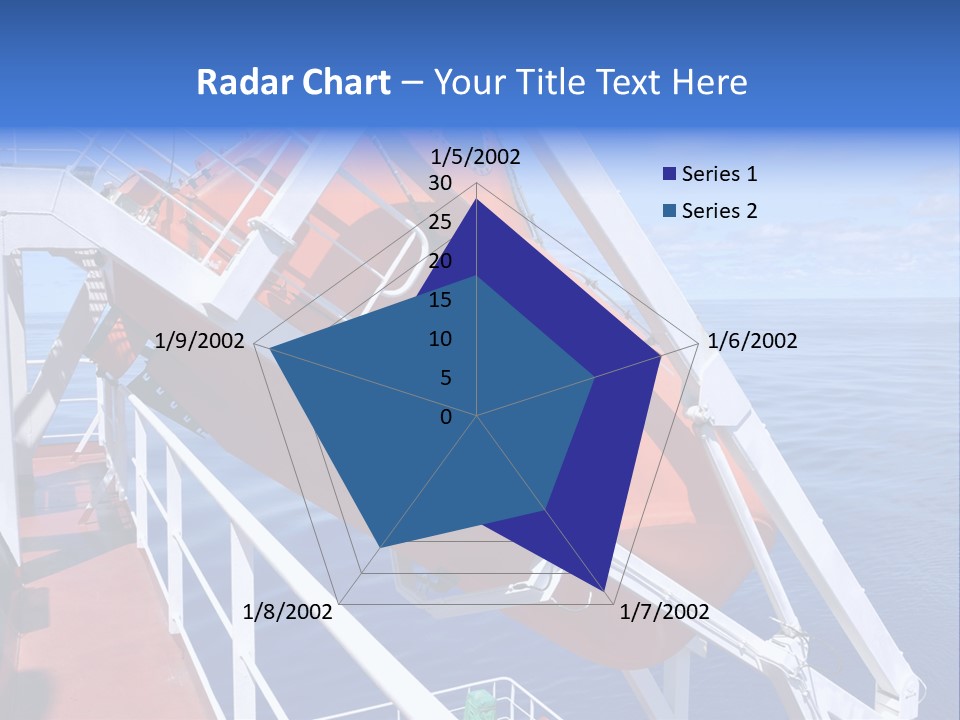 Radar Chart – Your Title Text Here

1/5/2002
30
25
20
15
10
5
0
1/6/2002
1/7/2002
1/8/2002
1/9/2002

Series 1
Series 2